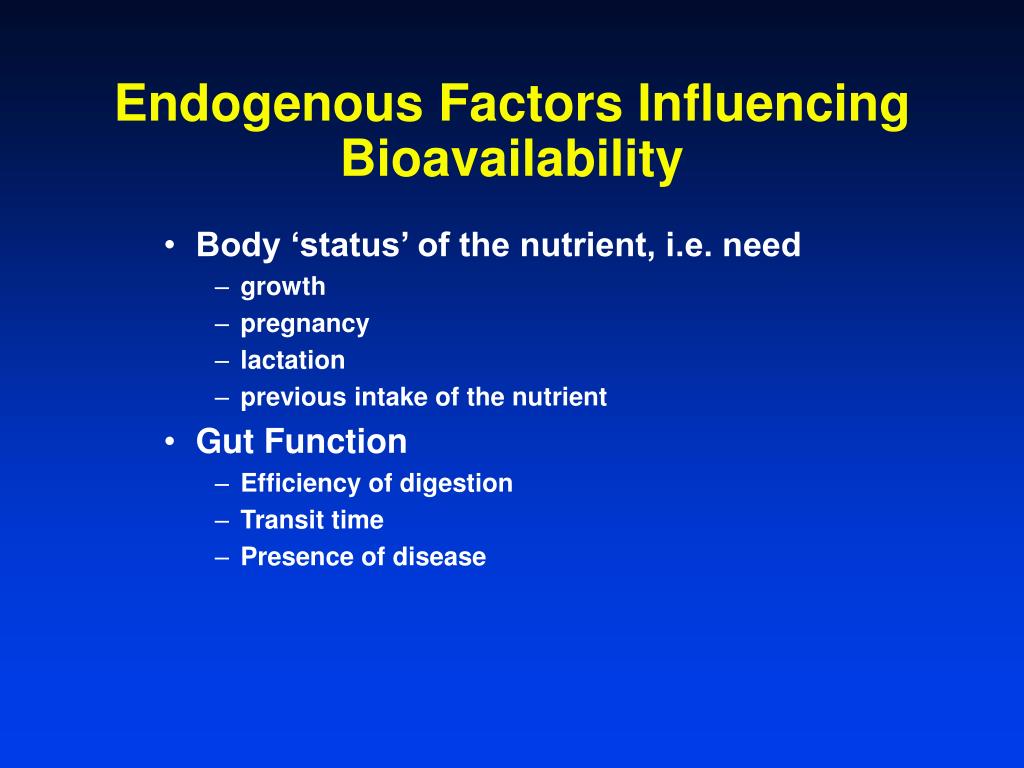 Endogenous Factors Influencing Bioavailability

• Body ‘status’ of the nutrient, i.e. need
– growth
– pregnancy
– lactation
– previous intake of the nutrient
• Gut Function
– Efficiency of digestion
– Transit time
– Presence of disease